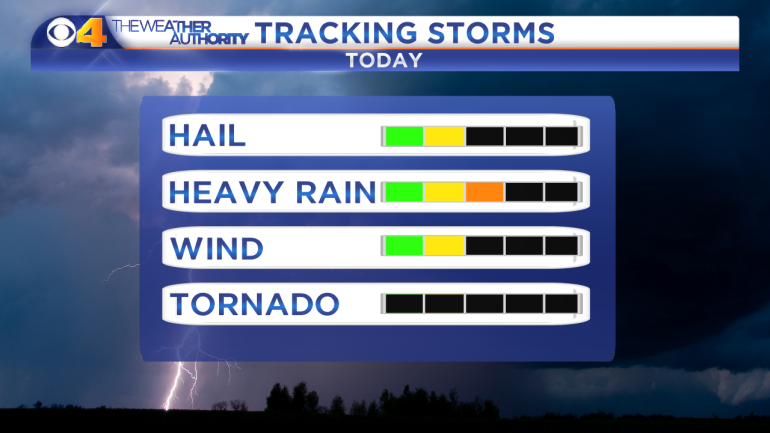 4 THE WEATHER AUTHORITY TRACKING STORMS
TODAY

HAIL
HEAVY RAIN
WIND
TORNADO